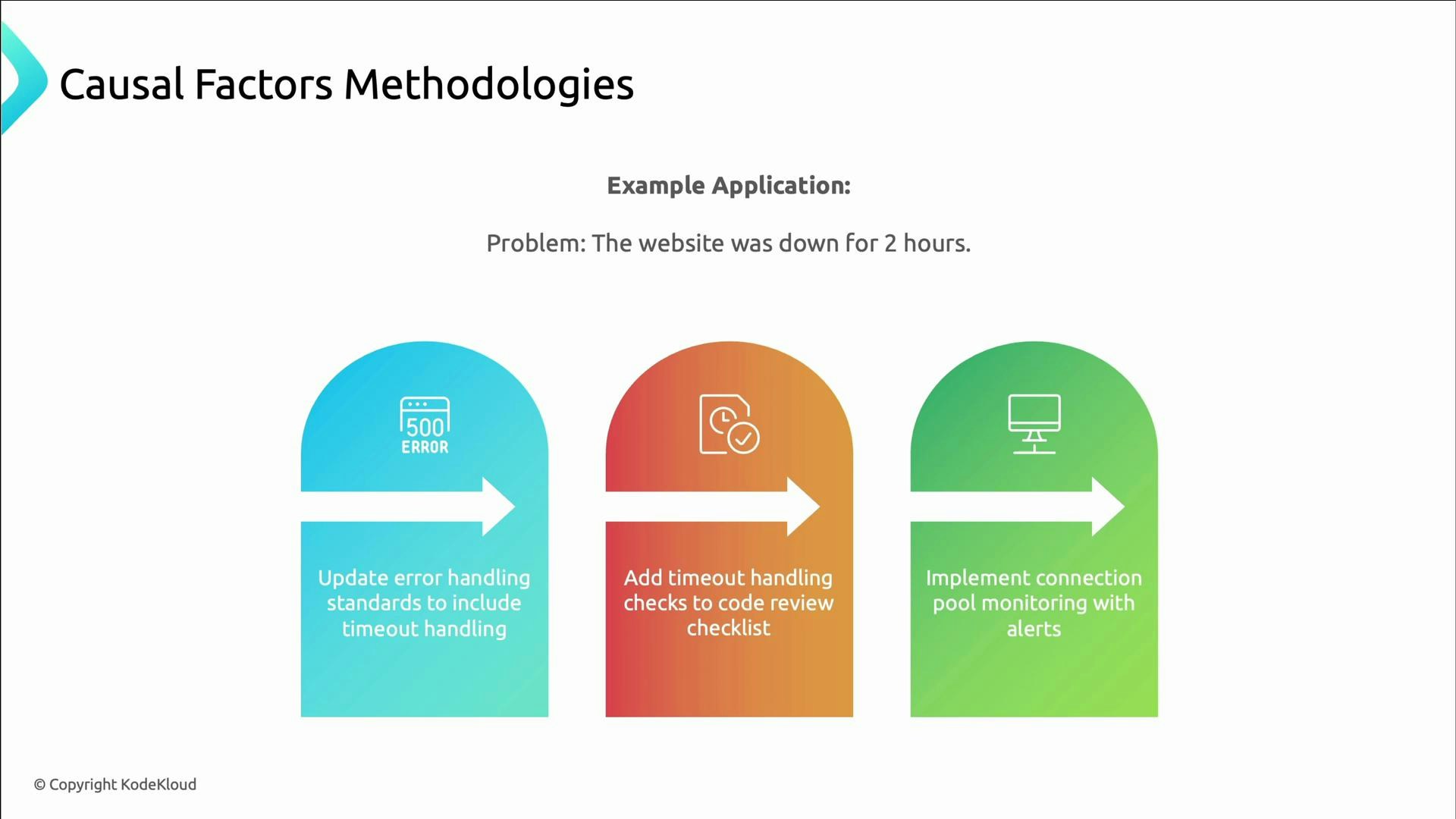 Causal Factors Methodologies

Example Application:

Problem: The website was down for 2 hours.

500 ERROR

Update error handling standards to include timeout handling

Add timeout handling checks to code review checklist

Implement connection pool monitoring with alerts

© Copyright KodeKloud